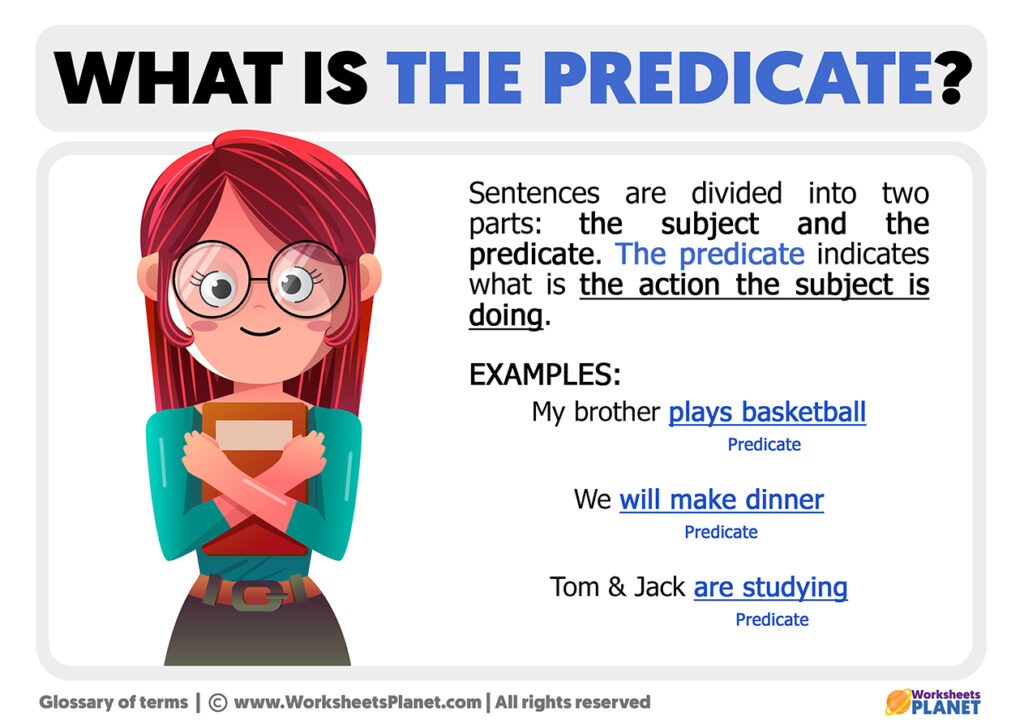 WHAT IS THE PREDICATE?

Sentences are divided into two parts: the subject and the predicate. The predicate indicates what is the action the subject is doing.

EXAMPLES:

My brother plays basketball
Predicate

We will make dinner
Predicate

Tom & Jack are studying
Predicate

Glossary of terms | © www.WorksheetsPlanet.com | All rights reserved

Worksheets PLANET